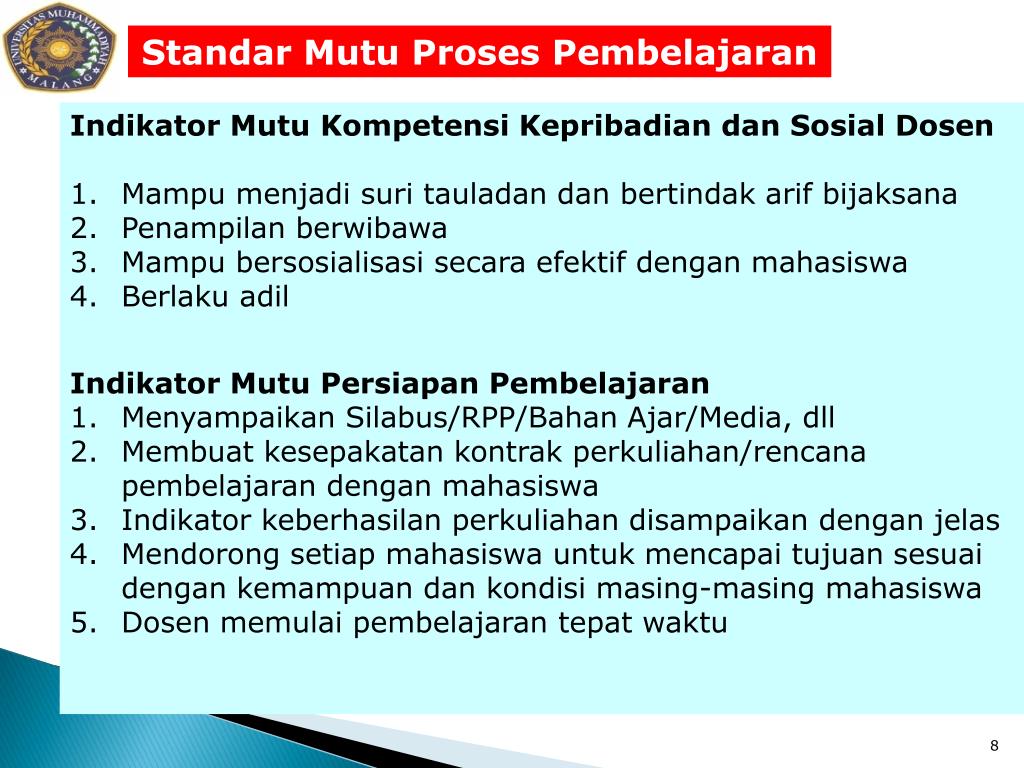 UNIVERSITAS MUHAMMADIYAH MALANG

Standar Mutu Proses Pembelajaran

Indikator Mutu Kompetensi Kepribadian dan Sosial Dosen

1. Mampu menjadi suri tauladan dan bertindak arif bijaksana
2. Penampilan berwibawa
3. Mampu bersosialisasi secara efektif dengan mahasiswa
4. Berlaku adil

Indikator Mutu Persiapan Pembelajaran
1. Menyampaikan Silabus/RPP/Bahan Ajar/Media, dll
2. Membuat kesepakatan kontrak perkuliahan/rencana pembelajaran dengan mahasiswa
3. Indikator keberhasilan perkuliahan disampaikan dengan jelas
4. Mendorong setiap mahasiswa untuk mencapai tujuan sesuai dengan kemampuan dan kondisi masing-masing mahasiswa
5. Dosen memulai pembelajaran tepat waktu

8